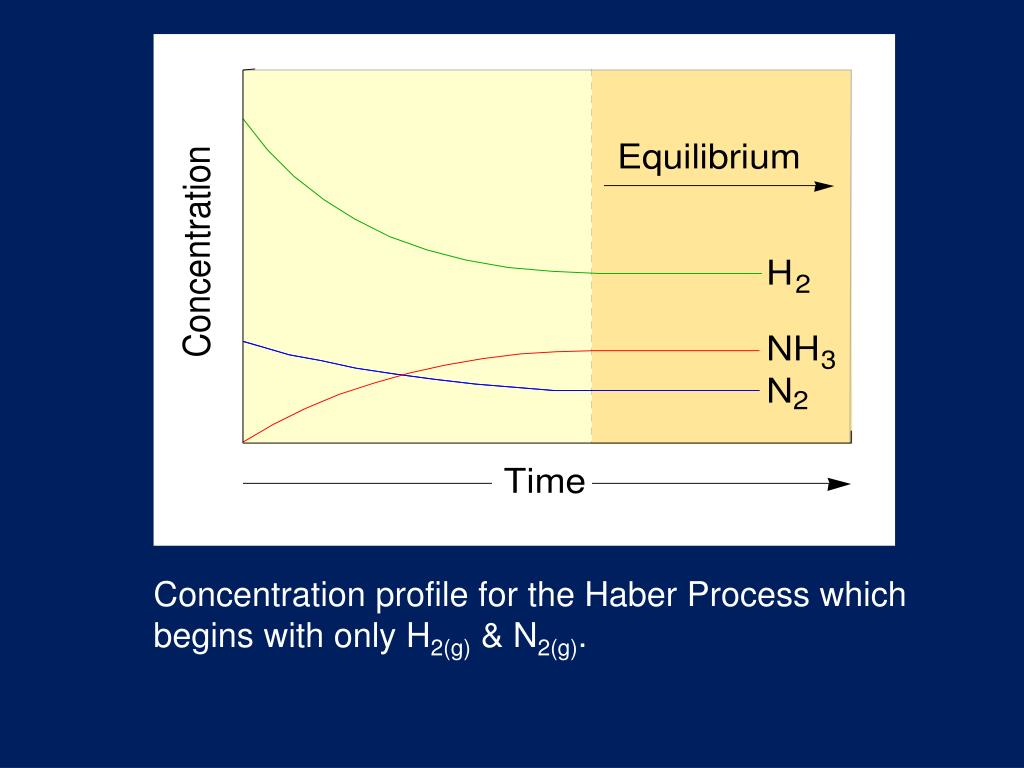 Concentration

Equilibrium

$H_2$

$NH_3$

$N_2$

Time

Concentration profile for the Haber Process which begins with only $H_{2(g)}$ & $N_{2(g)}$.